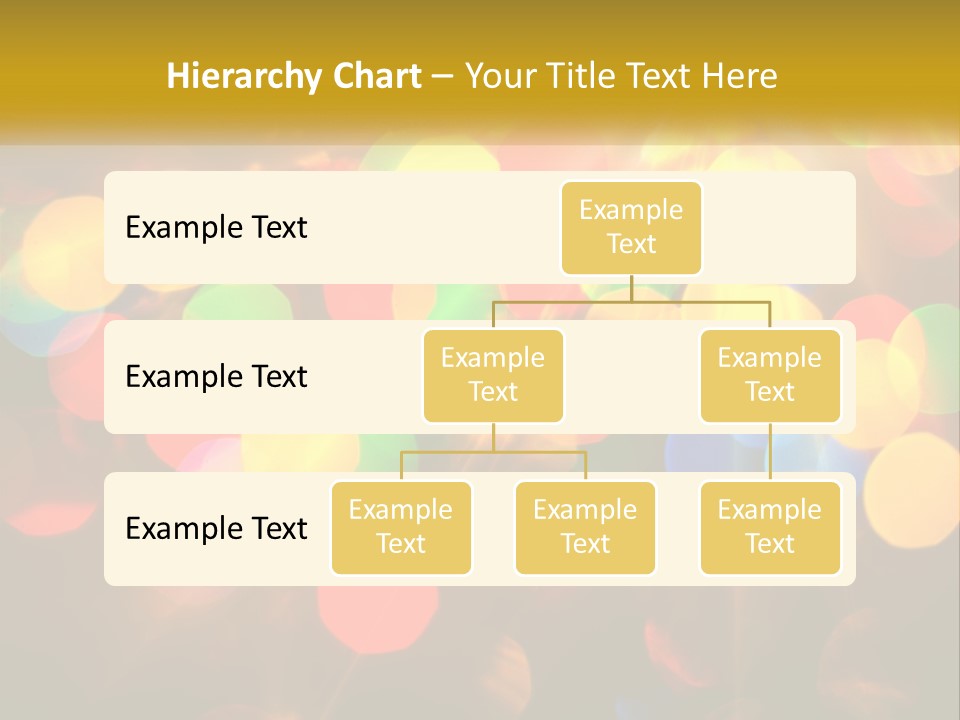 Hierarchy Chart – Your Title Text Here

Example Text

Example Text

Example Text

Example Text

Example Text

Example Text

Example Text

Example Text

Example Text